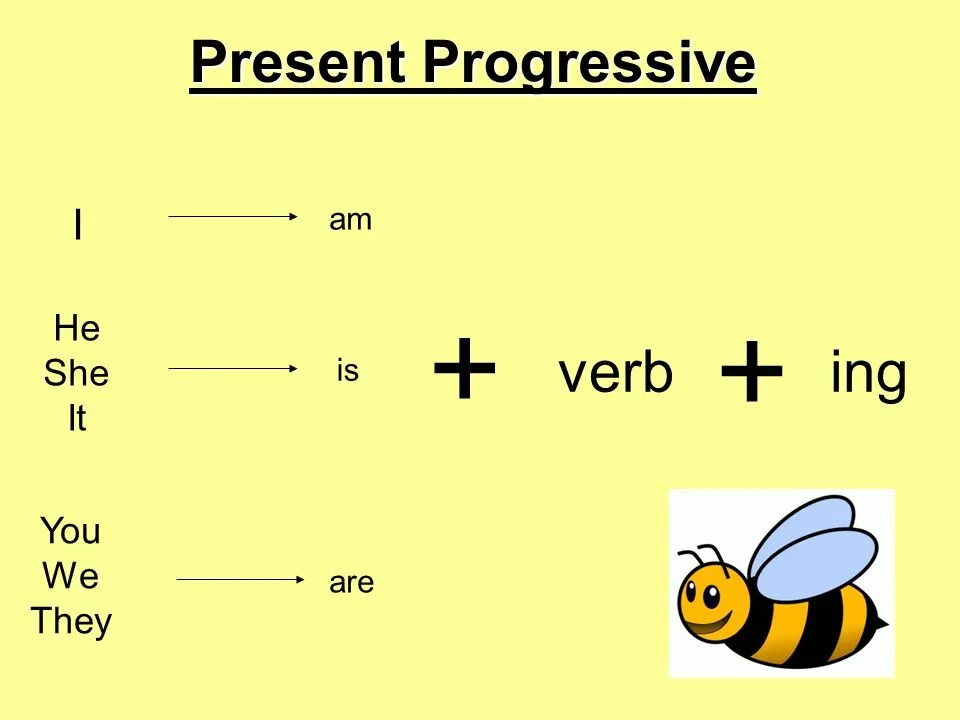 Present Progressive

I → am

He
She
It → is + verb + ing

You
We
They → are